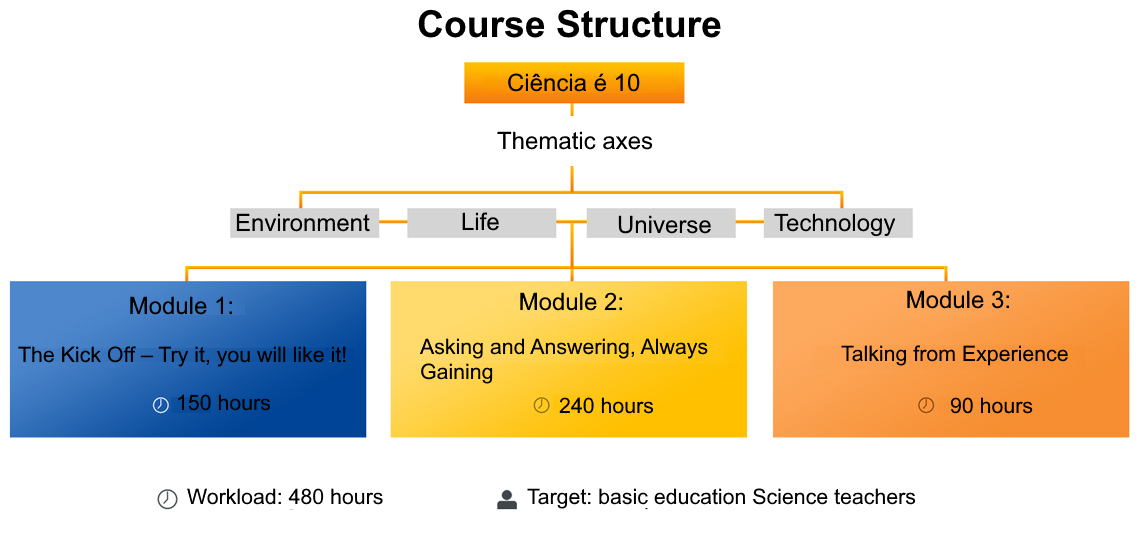 Course Structure

Ciência é 10

Thematic axes

Environment
Life
Universe
Technology

Module 1:
The Kick Off – Try it, you will like it!
150 hours

Module 2:
Asking and Answering, Always Gaining
240 hours

Module 3:
Talking from Experience
90 hours

Workload: 480 hours
Target: basic education Science teachers